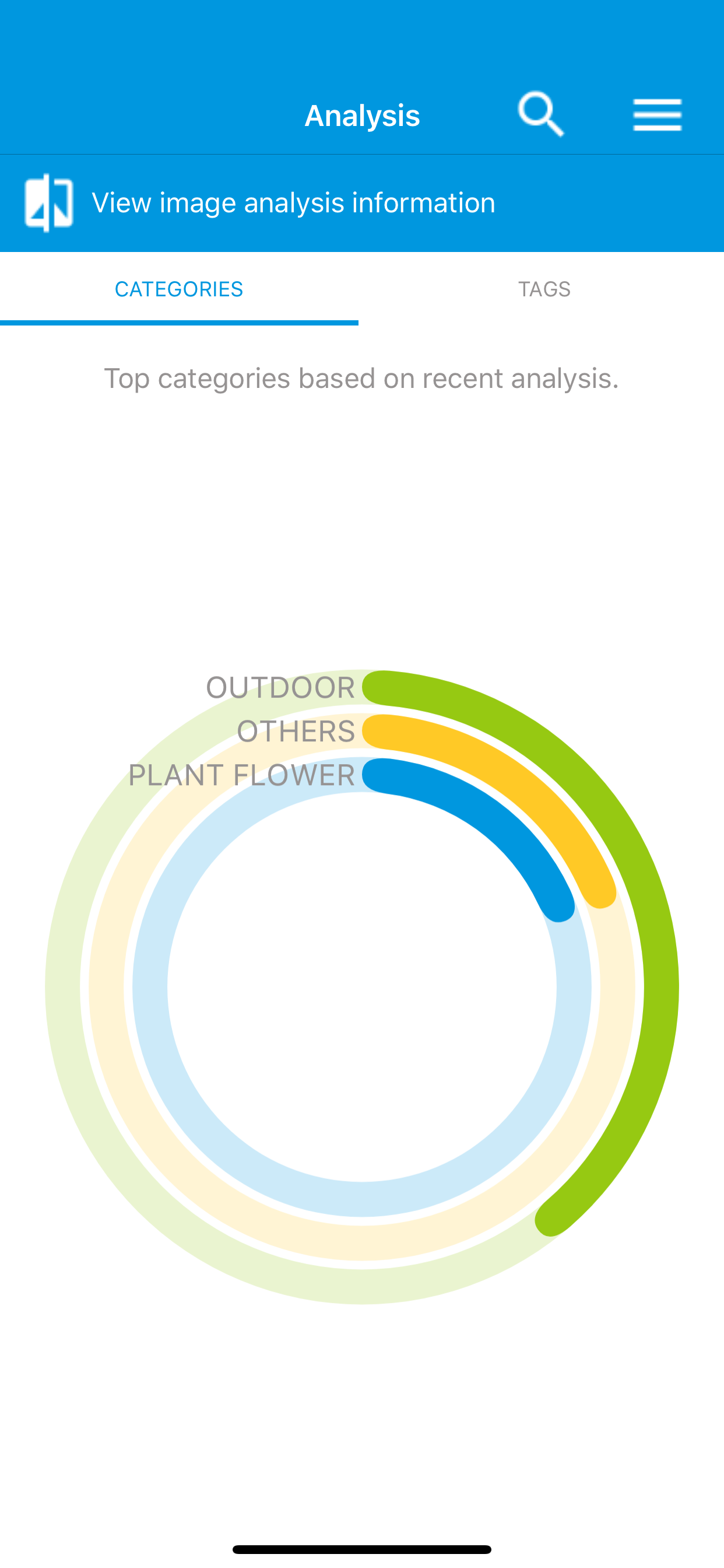 Analysis

View image analysis information

CATEGORIES

TAGS

Top categories based on recent analysis.

OUTDOOR
OTHERS
PLANT FLOWER